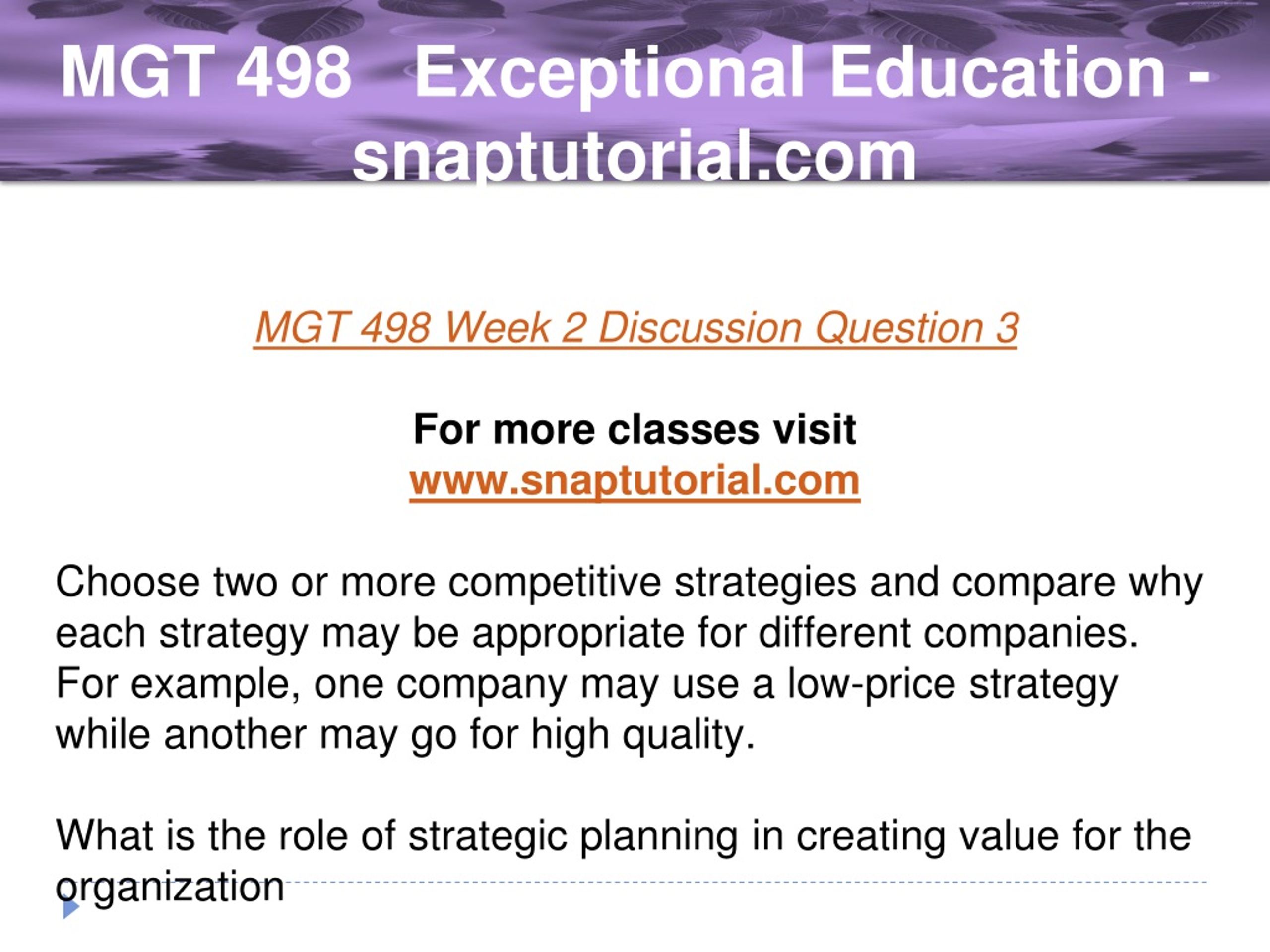 MGT 498 Exceptional Education - snaptutorial.com

MGT 498 Week 2 Discussion Question 3

For more classes visit
www.snaptutorial.com

Choose two or more competitive strategies and compare why each strategy may be appropriate for different companies. For example, one company may use a low-price strategy while another may go for high quality.

What is the role of strategic planning in creating value for the organization